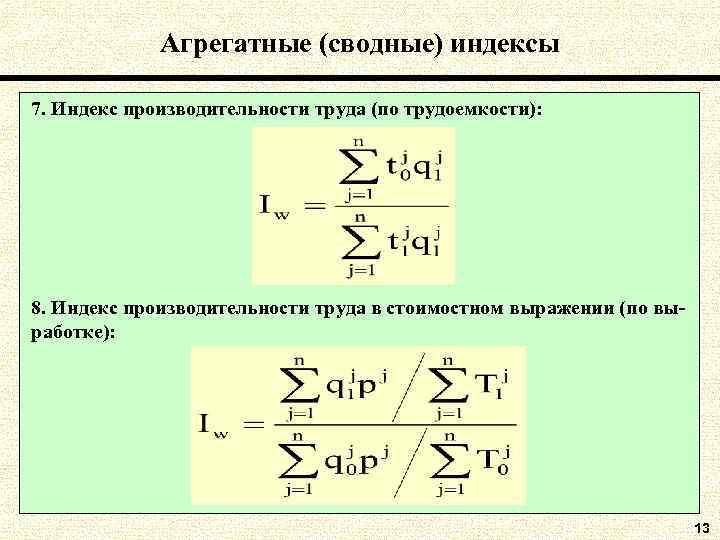 Агрегатные (сводные) индексы

7. Индекс производительности труда (по трудоемкости):

$I_w = \frac{\sum_{j=1}^{n} t_0^j q_1^j}{\sum_{j=1}^{n} t_1^j q_1^j}$

8. Индекс производительности труда в стоимостном выражении (по выработке):

$I_w = \frac{\sum_{j=1}^{n} q_1^j p^j \Big/ \sum_{j=1}^{n} T_1^j}{\sum_{j=1}^{n} q_0^j p^j \Big/ \sum_{j=1}^{n} T_0^j}$

13